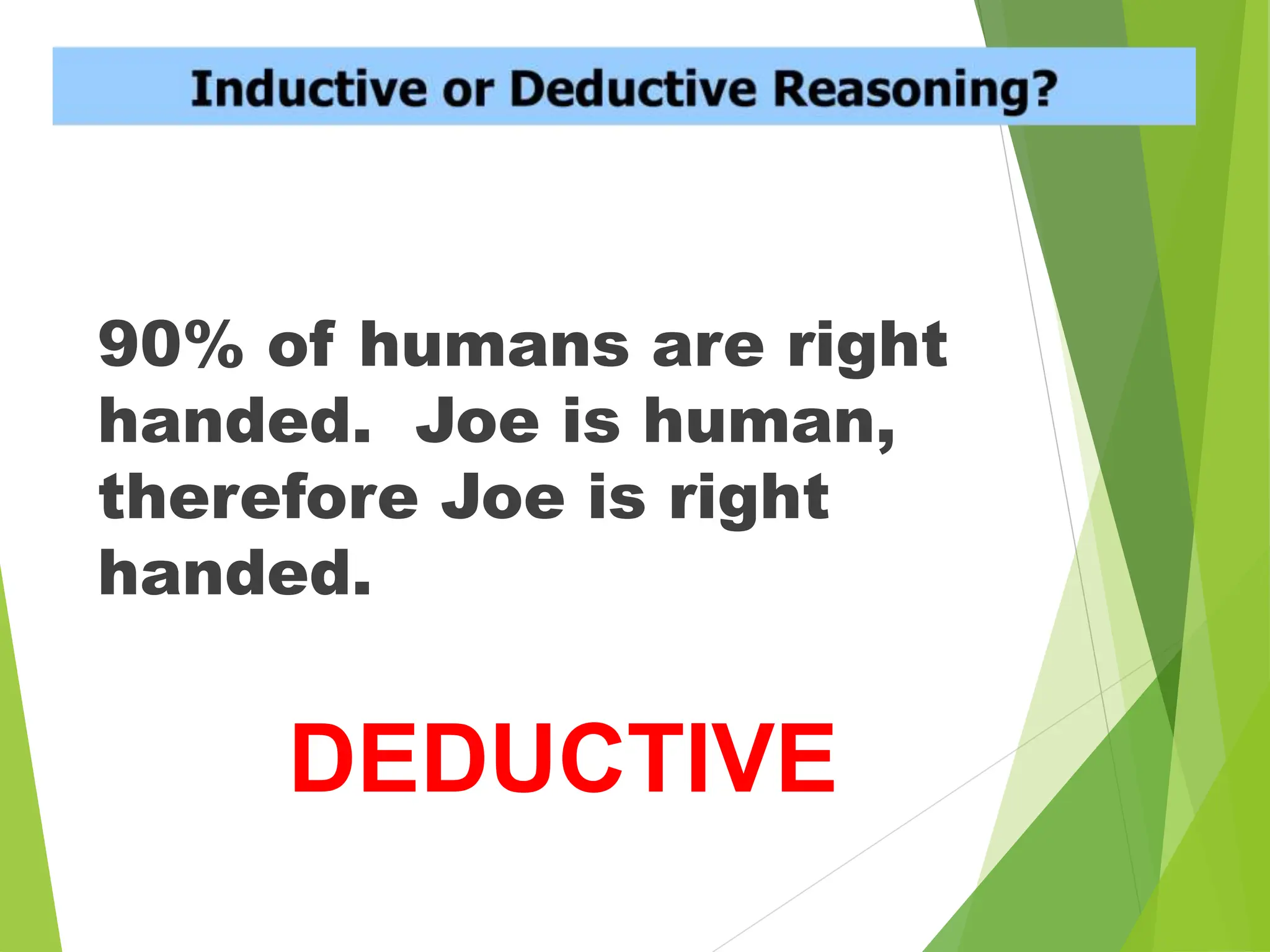 Inductive or Deductive Reasoning?

90% of humans are right handed. Joe is human, therefore Joe is right handed.

DEDUCTIVE